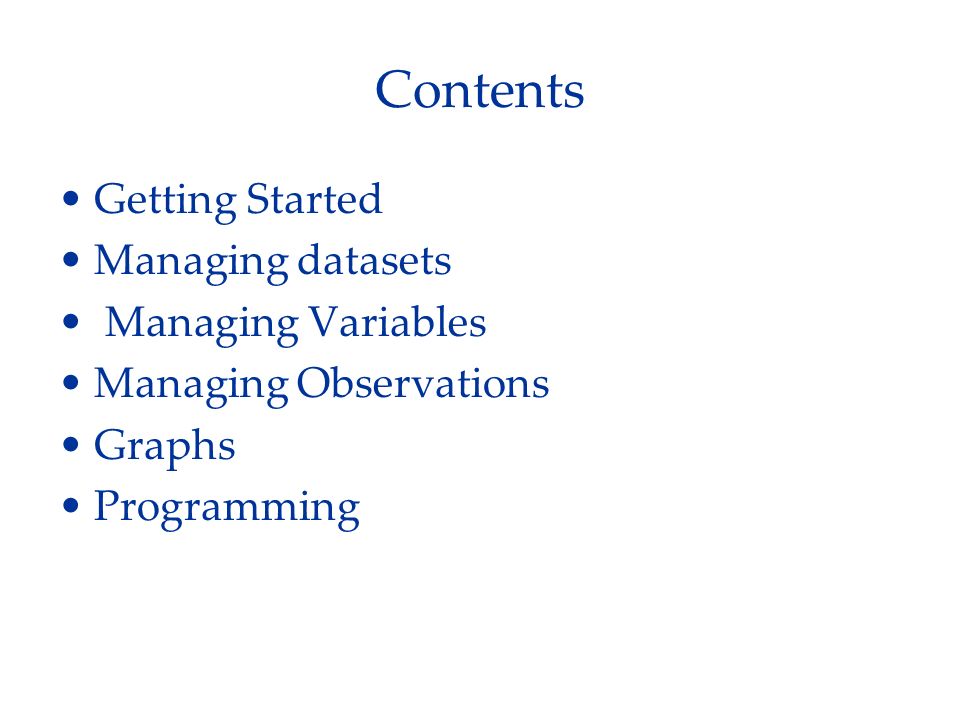 Contents

• Getting Started
• Managing datasets
• Managing Variables
• Managing Observations
• Graphs
• Programming